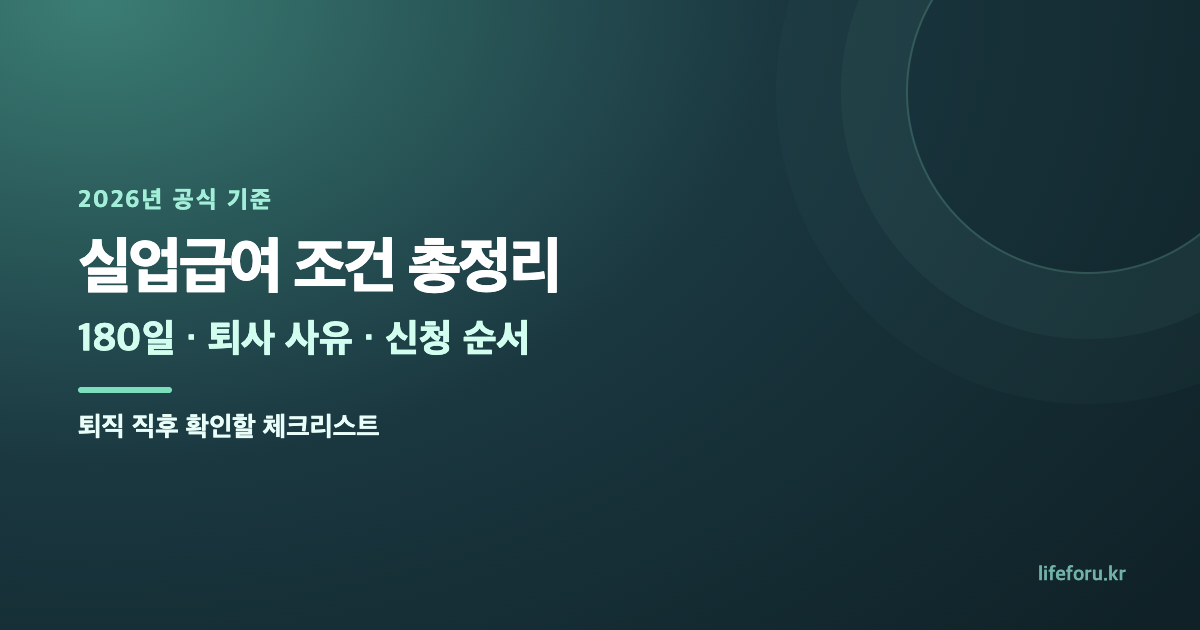 2026년 공식 기준

실업급여 조건 총정리

180일 · 퇴사 사유 · 신청 순서

퇴직 직후 확인할 체크리스트

lifeforu.kr